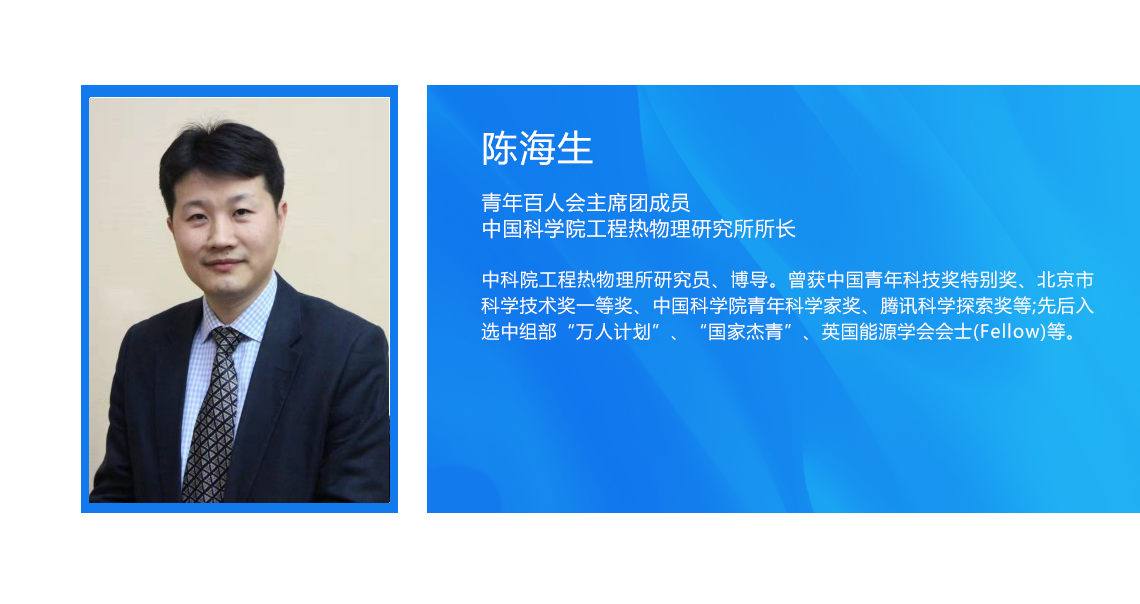 陈海生

青年百人会主席团成员
中国科学院工程热物理研究所所长

中科院工程热物理所研究员、博导。曾获中国青年科技奖特别奖、北京市科学技术奖一等奖、中国科学院青年科学家奖、腾讯科学探索奖等;先后入选中组部“万人计划”、“国家杰青”、英国能源学会会士(Fellow)等。